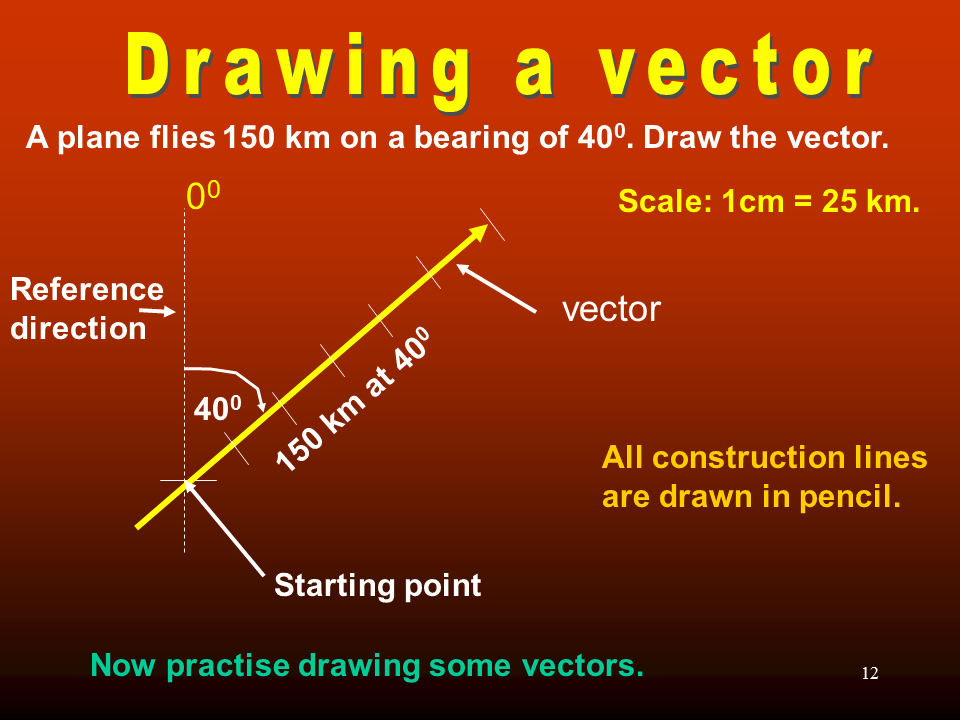 Drawing a vector

A plane flies 150 km on a bearing of $40^0$. Draw the vector.

$0^0$

Scale: 1cm = 25 km.

Reference direction

vector

$40^0$

150 km at $40^0$

All construction lines are drawn in pencil.

Starting point

Now practise drawing some vectors.

12